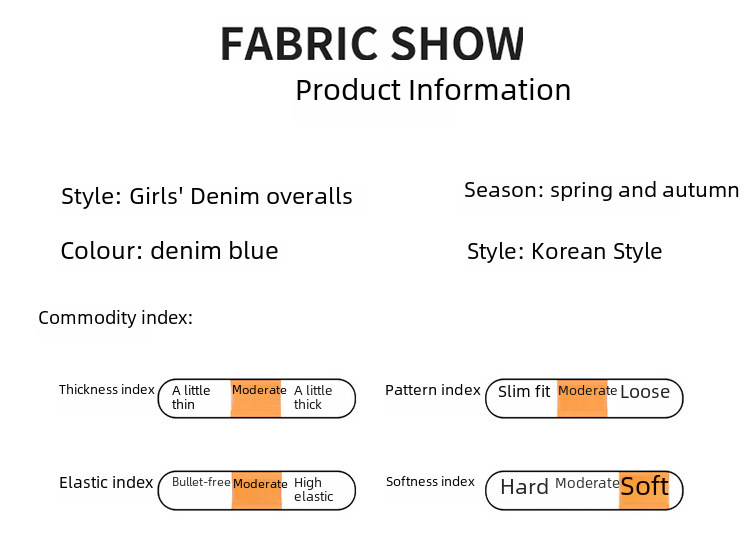 FABRIC SHOW
Product Information

Style: Girls' Denim overalls

Season: spring and autumn

Colour: denim blue

Style: Korean Style

Commodity index:

Thickness index A little thin Moderate A little thick

Pattern index Slim fit Moderate Loose

Elastic index Bullet-free Moderate High elastic

Softness index Hard Moderate Soft